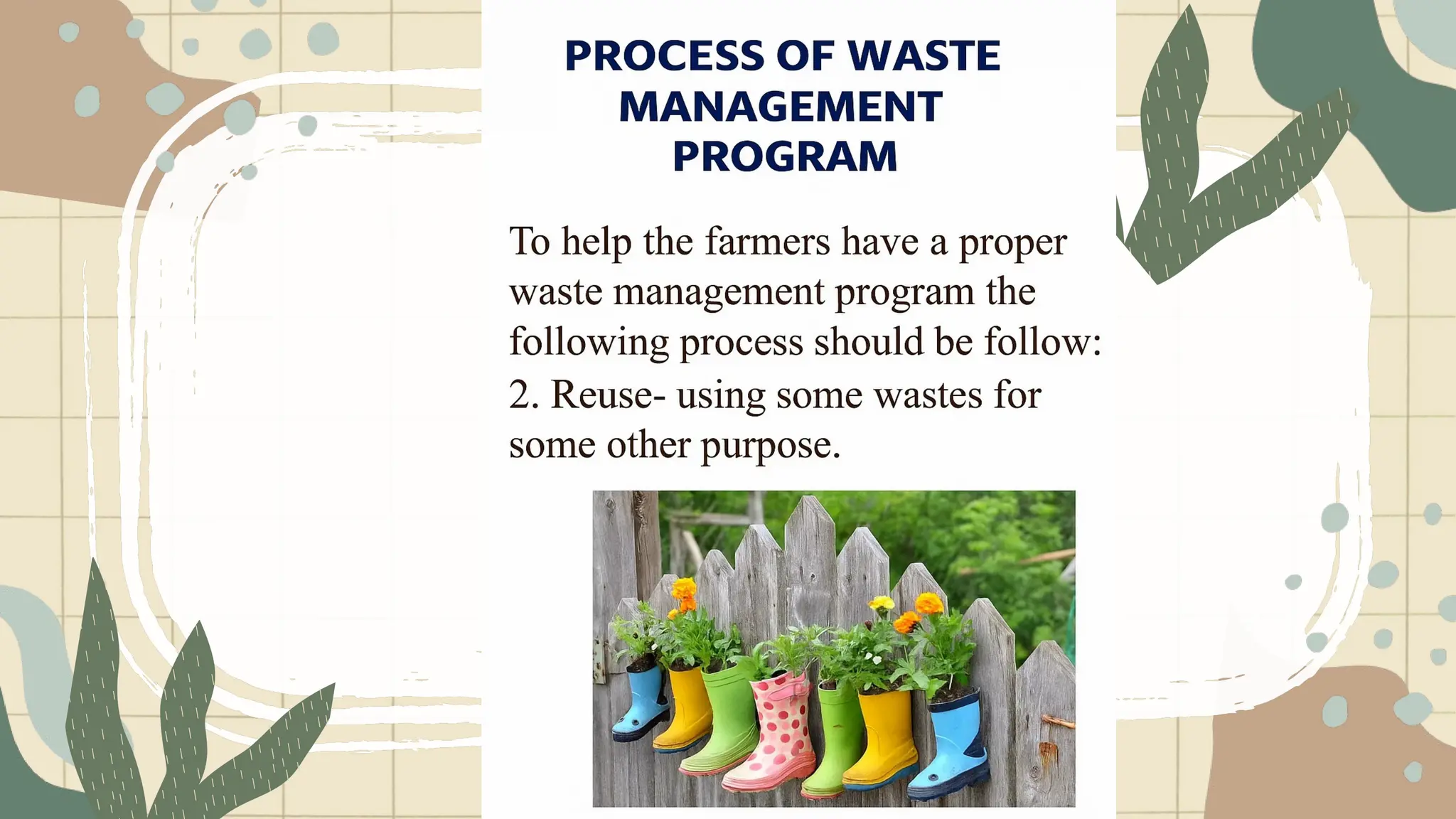 PROCESS OF WASTE MANAGEMENT PROGRAM

To help the farmers have a proper waste management program the following process should be follow:
2. Reuse- using some wastes for some other purpose.